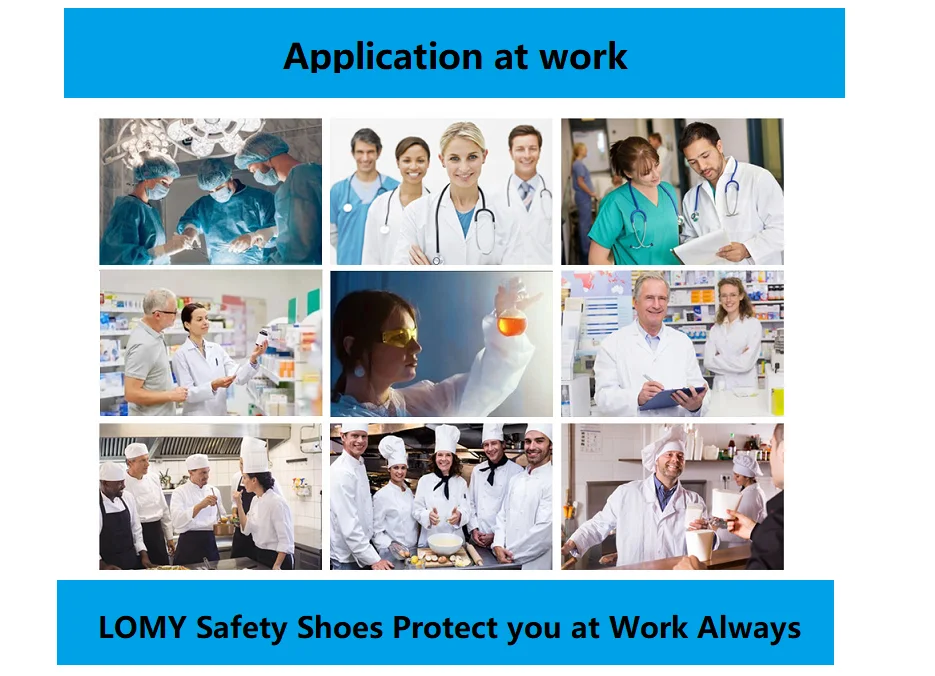 Application at work

LOMY Safety Shoes Protect you at Work Always